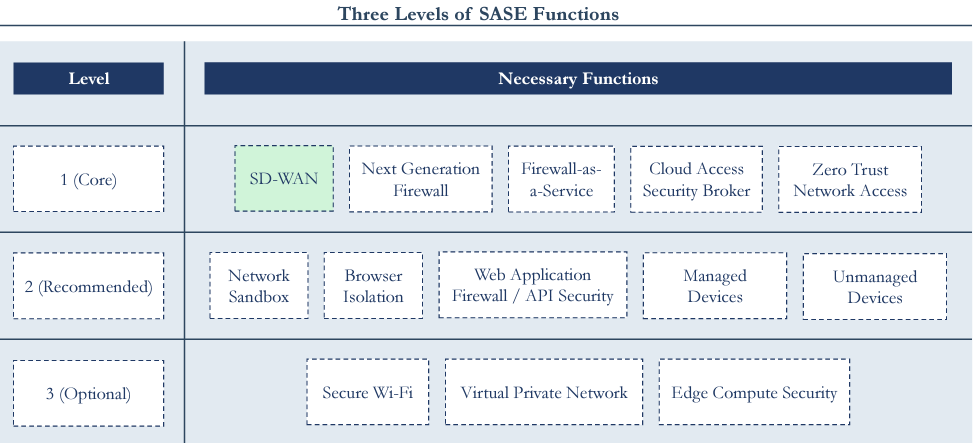 Three Levels of SASE Functions

| Level | Necessary Functions |
|---|---|
| 1 (Core) | SD-WAN; Next Generation Firewall; Firewall-as-a-Service; Cloud Access Security Broker; Zero Trust Network Access |
| 2 (Recommended) | Network Sandbox; Browser Isolation; Web Application Firewall / API Security; Managed Devices; Unmanaged Devices |
| 3 (Optional) | Secure Wi-Fi; Virtual Private Network; Edge Compute Security |